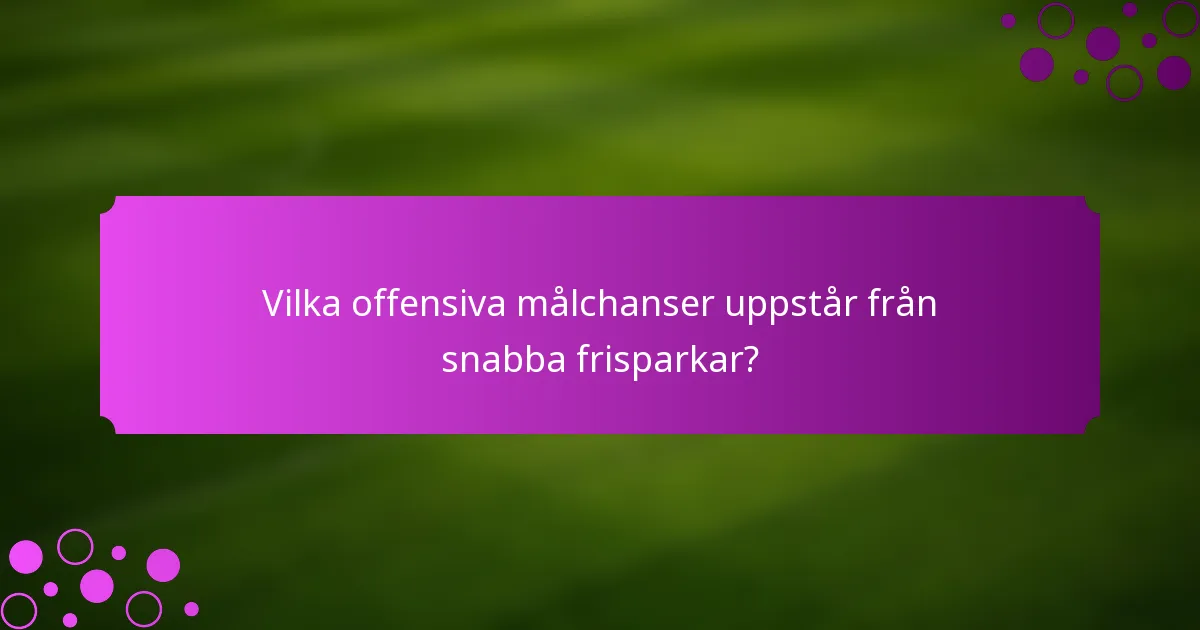 Vilka offensiva målchanser uppstår från snabba frisparkar?